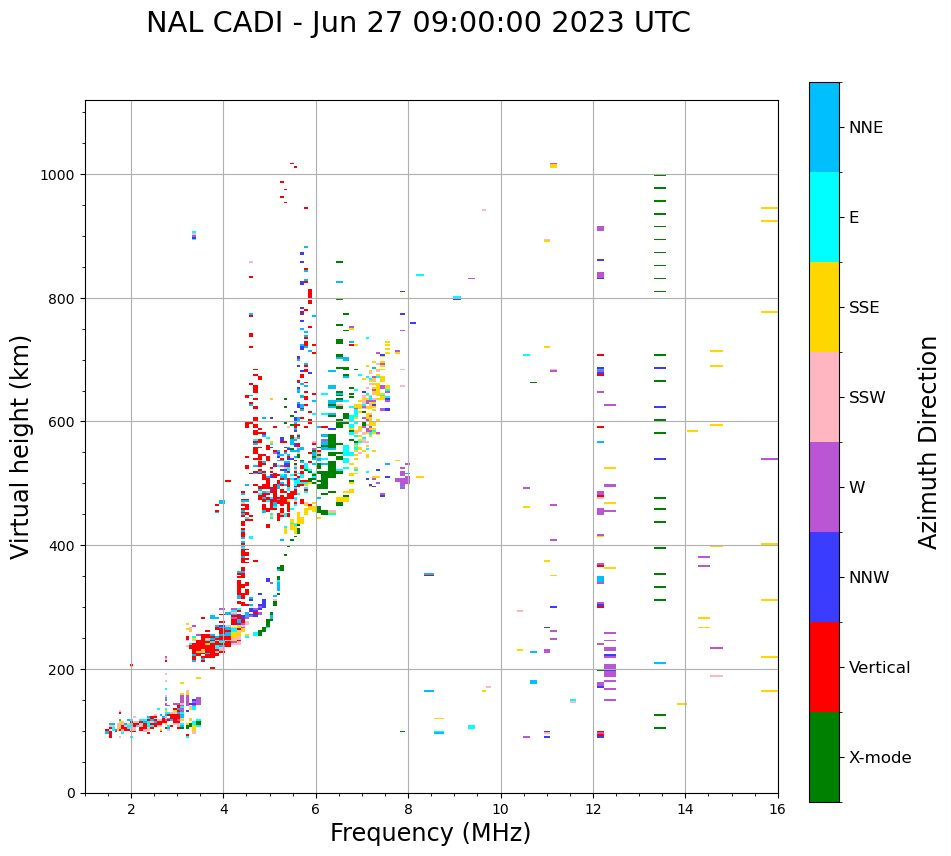 NAL CADI - Jun 27 09:00:00 2023 UTC

Virtual height (km)

1000
800
600
400
200
0

2
4
6
8
10
12
14
16

Frequency (MHz)

NNE
E
SSE
SSW
W
NNW
Vertical
X-mode

Azimuth Direction